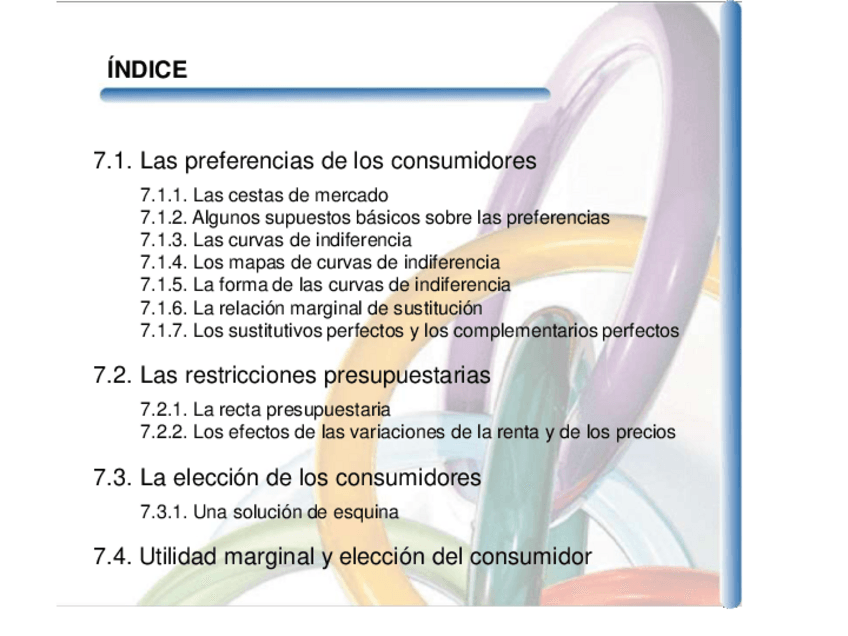 ÍNDICE

7.1. Las preferencias de los consumidores

7.1.1. Las cestas de mercado
7.1.2. Algunos supuestos básicos sobre las preferencias
7.1.3. Las curvas de indiferencia
7.1.4. Los mapas de curvas de indiferencia
7.1.5. La forma de las curvas de indiferencia
7.1.6. La relación marginal de sustitución
7.1.7. Los sustitutivos perfectos y los complementarios perfectos

7.2. Las restricciones presupuestarias

7.2.1. La recta presupuestaria
7.2.2. Los efectos de las variaciones de la renta y de los precios

7.3. La elección de los consumidores

7.3.1. Una solución de esquina

7.4. Utilidad marginal y elección del consumidor